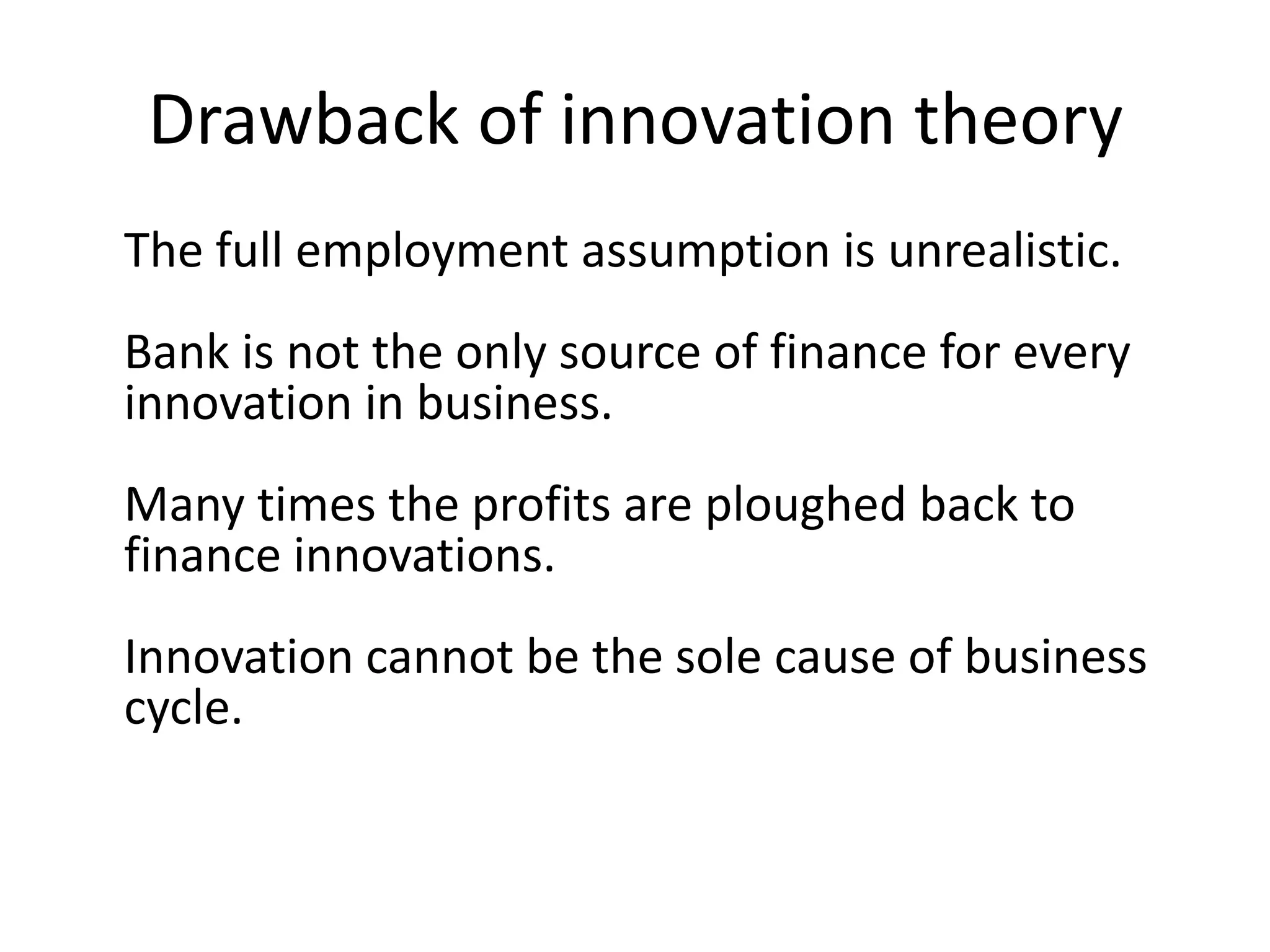 Drawback of innovation theory

The full employment assumption is unrealistic.

Bank is not the only source of finance for every innovation in business.

Many times the profits are ploughed back to finance innovations.

Innovation cannot be the sole cause of business cycle.